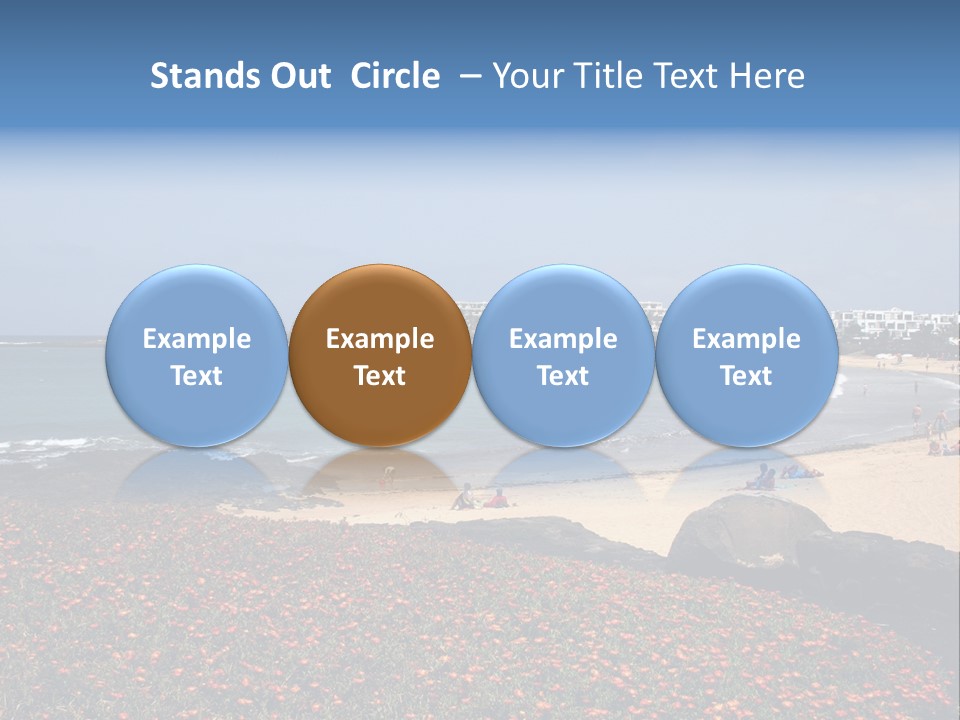 Stands Out Circle – Your Title Text Here

Example Text

Example Text

Example Text

Example Text